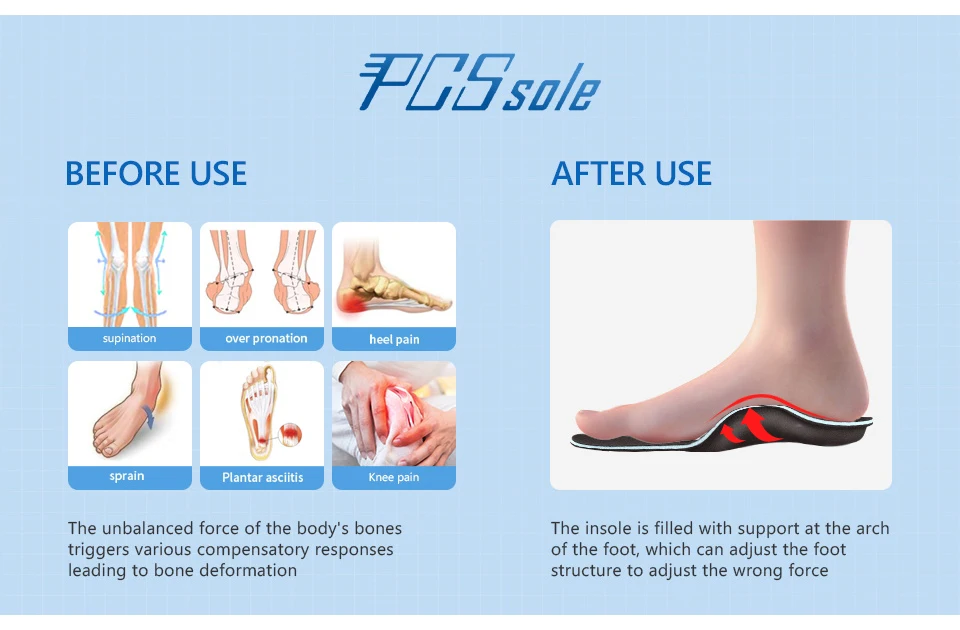 PCSsole

BEFORE USE

supination

over pronation

heel pain

sprain

Plantar asciitis

Knee pain

The unbalanced force of the body's bones triggers various compensatory responses leading to bone deformation

AFTER USE

The insole is filled with support at the arch of the foot, which can adjust the foot structure to adjust the wrong force